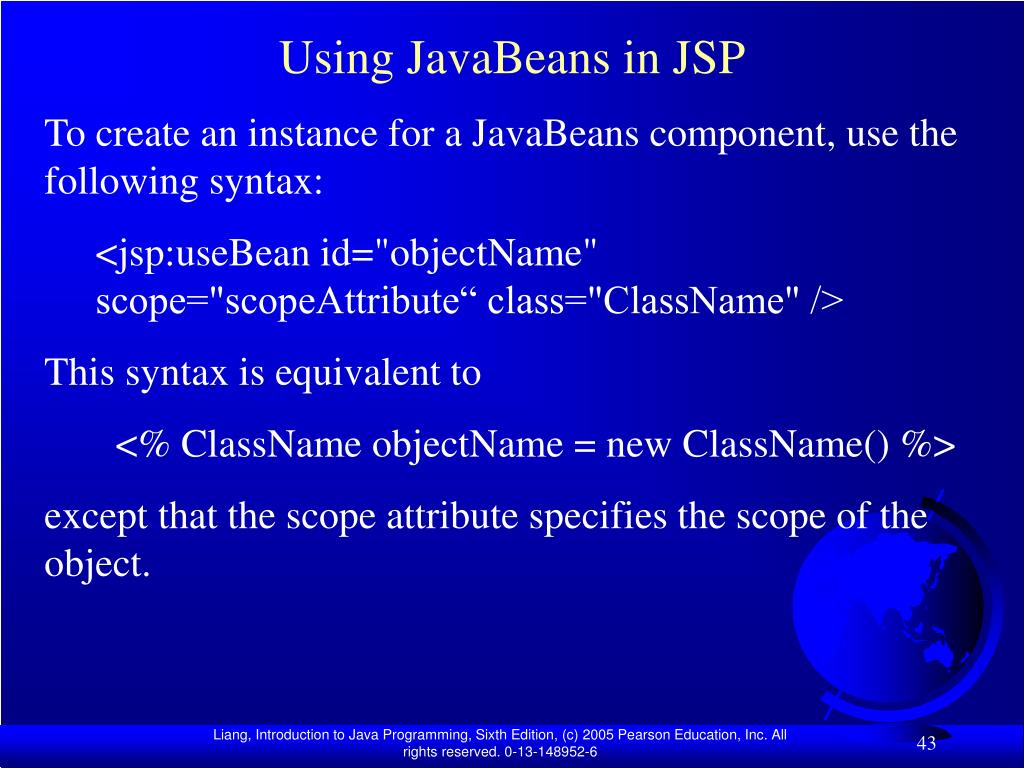 Using JavaBeans in JSP

To create an instance for a JavaBeans component, use the following syntax:

<jsp:useBean id="objectName" scope="scopeAttribute“ class="ClassName" />

This syntax is equivalent to

<% ClassName objectName = new ClassName() %>

except that the scope attribute specifies the scope of the object.

Liang, Introduction to Java Programming, Sixth Edition, (c) 2005 Pearson Education, Inc. All rights reserved. 0-13-148952-6

43